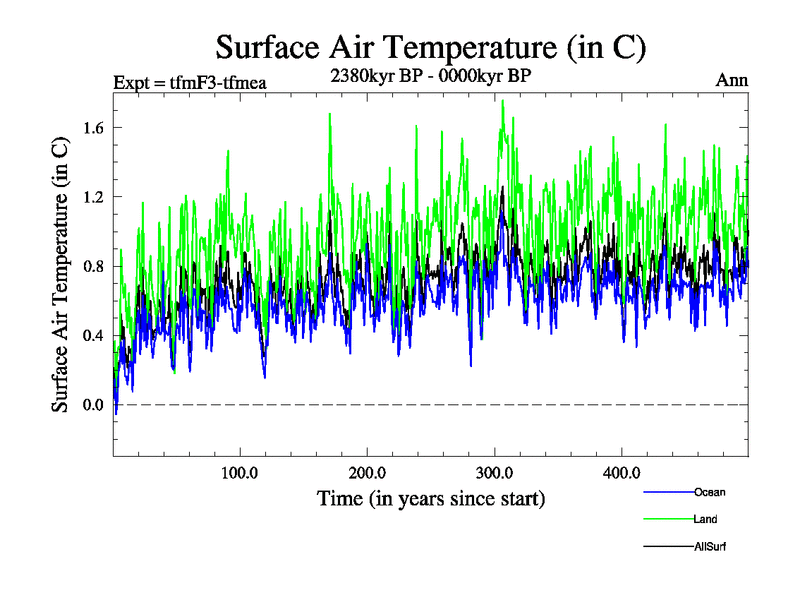 Surface Air Temperature (in C)

Expt = tfmF3-tfmea

2380kyr BP - 0000kyr BP

Ann

Surface Air Temperature (in C)

1.6
1.2
0.8
0.4
0.0

100.0
200.0
300.0
400.0

Time (in years since start)

Ocean
Land
AllSurf